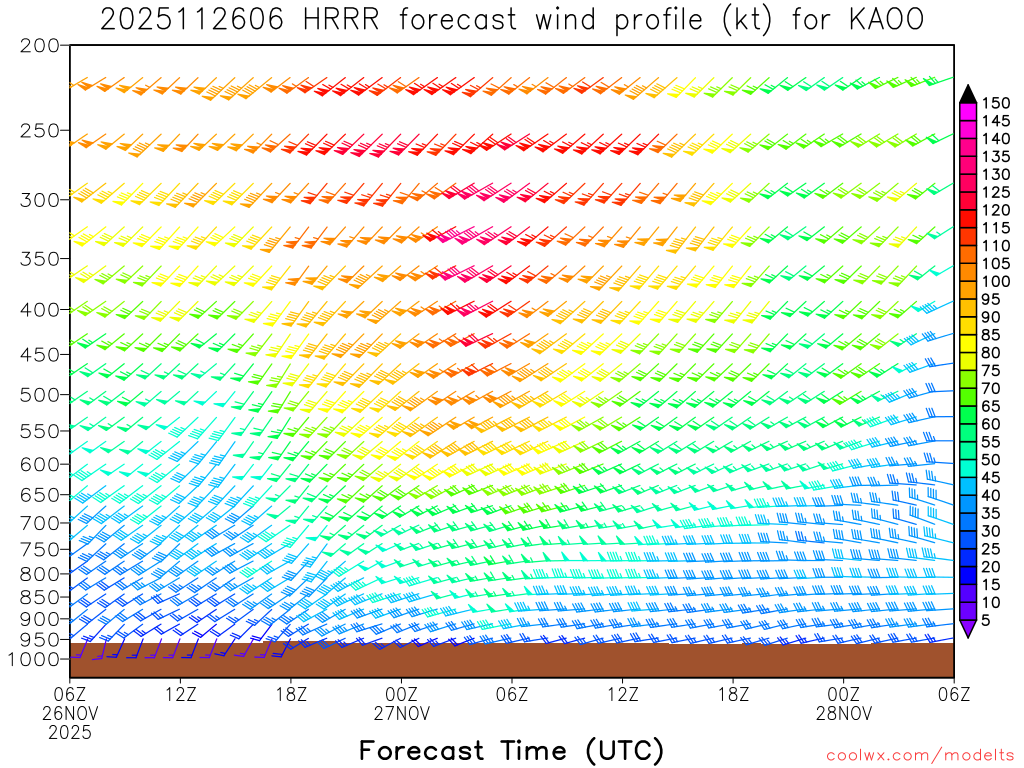 2025112606 HRRR forecast wind profile (kt) for KAOO

200
250
300
350
400
450
500
550
600
650
700
750
800
850
900
950
1000

150
145
140
135
130
125
120
115
110
105
100
95
90
85
80
75
70
65
60
55
50
45
40
35
30
25
20
15
10
5

06Z 26NOV 2025
12Z
18Z
00Z 27NOV
06Z
12Z
18Z
00Z 28NOV
06Z

Forecast Time (UTC)

coolwx.com/modelts